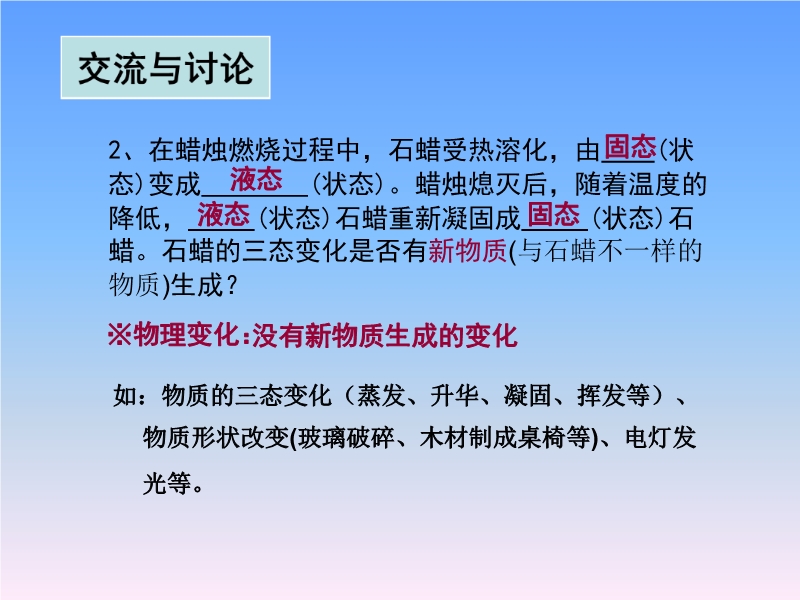 交流与讨论

2、在蜡烛燃烧过程中，石蜡受热溶化，由固态(状态)变成液态(状态)。蜡烛熄灭后，随着温度的降低，液态(状态)石蜡重新凝固成固态(状态)石蜡。石蜡的三态变化是否有新物质(与石蜡不一样的物质)生成？

※物理变化：没有新物质生成的变化

如：物质的三态变化（蒸发、升华、凝固、挥发等）、物质形状改变(玻璃破碎、木材制成桌椅等)、电灯发光等。